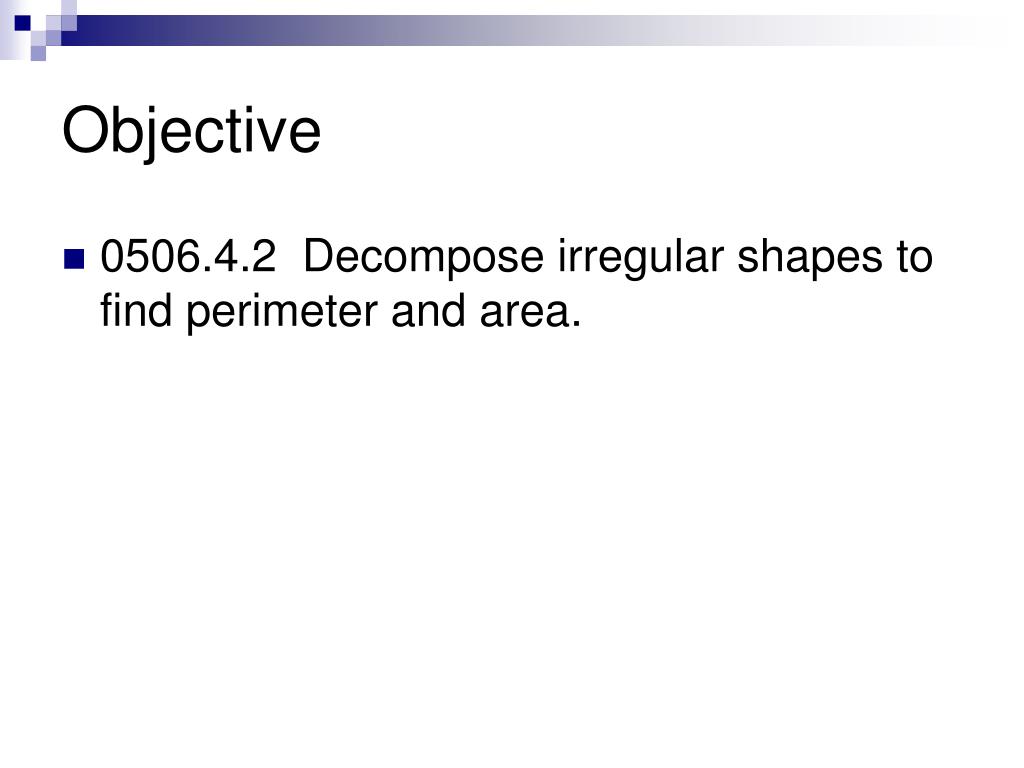 Objective

0506.4.2 Decompose irregular shapes to find perimeter and area.